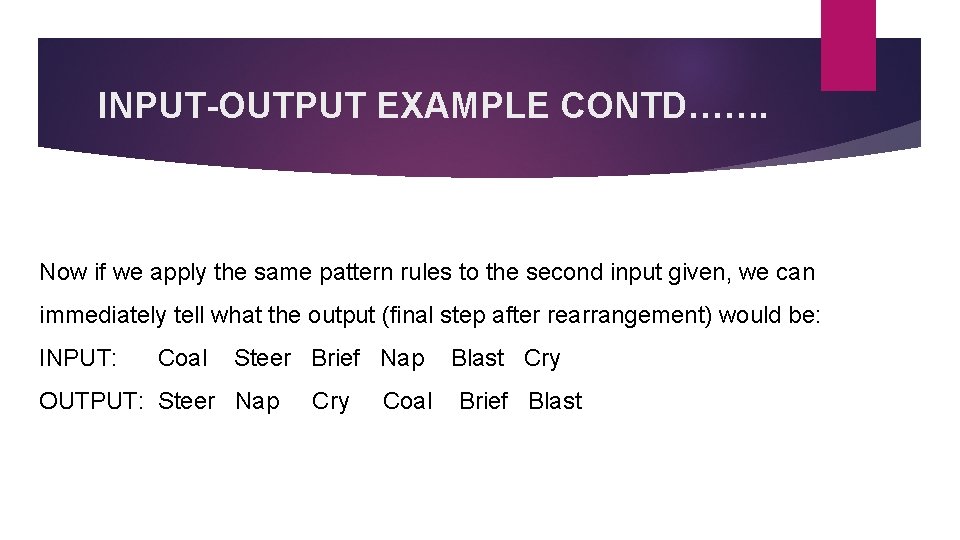 INPUT-OUTPUT EXAMPLE CONTD…….

Now if we apply the same pattern rules to the second input given, we can immediately tell what the output (final step after rearrangement) would be:

INPUT: Coal Steer Brief Nap Blast Cry

OUTPUT: Steer Nap Cry Coal Brief Blast